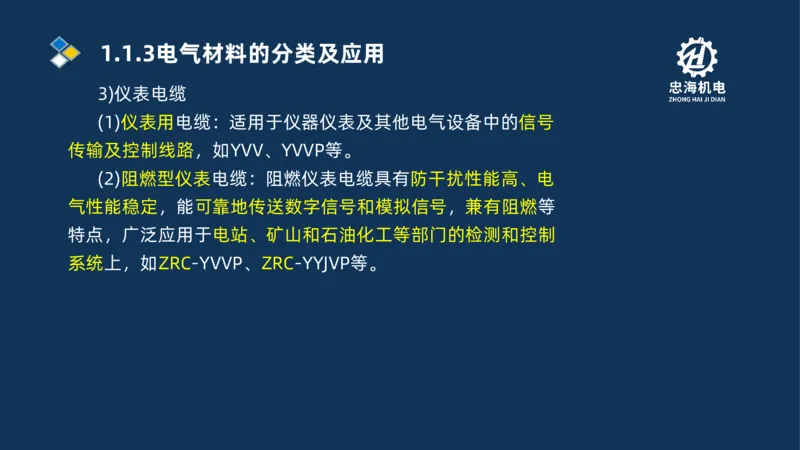 1.1.3电气材料的分类及应用

忠海机电
ZHONG HAI JI DIAN

3)仪表电缆

(1)仪表用电缆：适用于仪器仪表及其他电气设备中的信号传输及控制线路，如YVV、YVVP等。

(2)阻燃型仪表电缆：阻燃仪表电缆具有防干扰性能高、电气性能稳定，能可靠地传送数字信号和模拟信号，兼有阻燃等特点，广泛应用于电站、矿山和石油化工等部门的检测和控制系统上，如ZRC-YVVP、ZRC-YYJVP等。